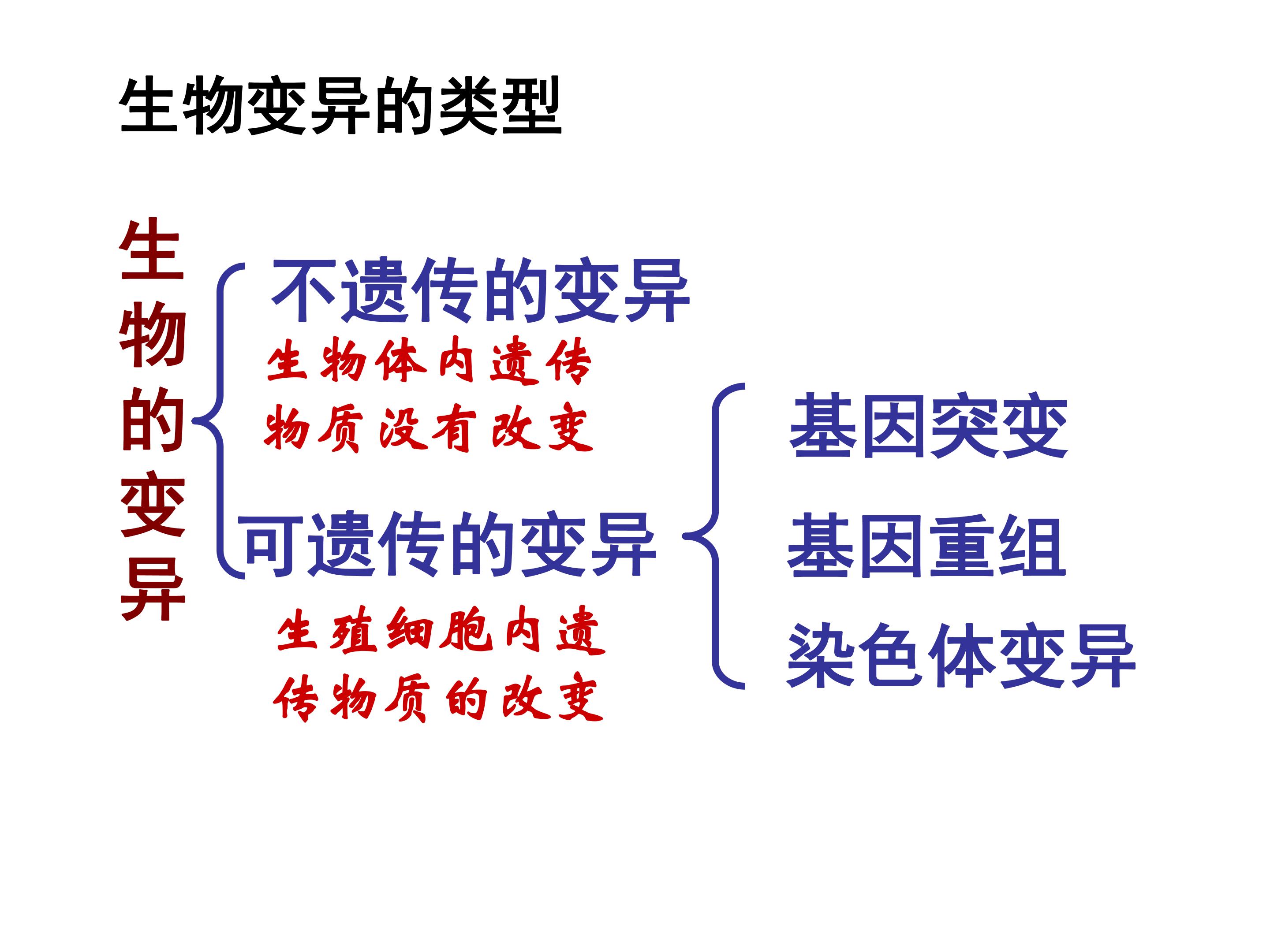 生物变异的类型

生物的变异

不遗传的变异

生物体内遗传物质没有改变

可遗传的变异

生殖细胞内遗传物质的改变

基因突变

基因重组

染色体变异